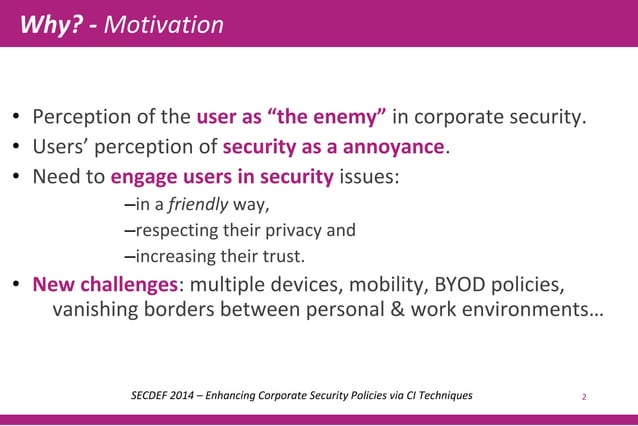 Why? - Motivation

• Perception of the user as “the enemy” in corporate security.
• Users’ perception of security as a annoyance.
• Need to engage users in security issues:
–in a friendly way,
–respecting their privacy and
–increasing their trust.
• New challenges: multiple devices, mobility, BYOD policies, vanishing borders between personal & work environments…

SECDEF 2014 – Enhancing Corporate Security Policies via CI Techniques

2